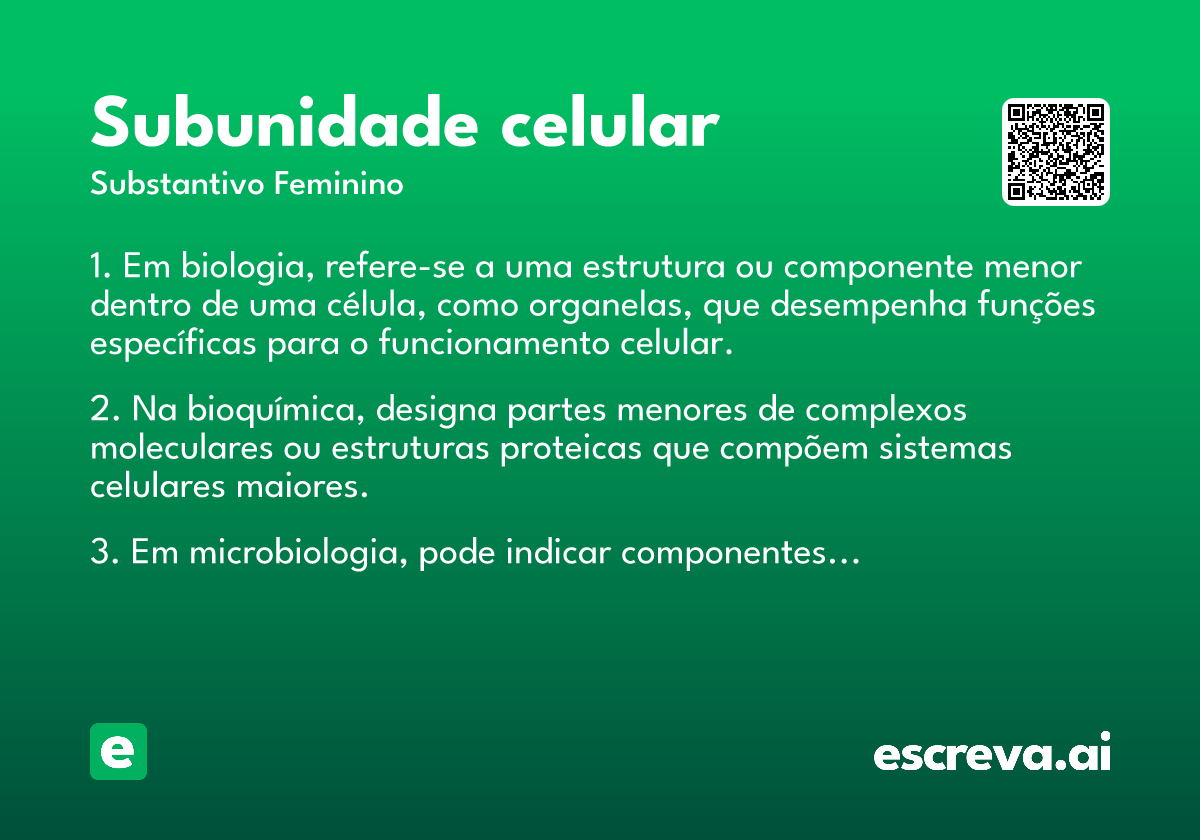 Subunidade celular

Substantivo Feminino

1. Em biologia, refere-se a uma estrutura ou componente menor dentro de uma célula, como organelas, que desempenha funções específicas para o funcionamento celular.

2. Na bioquímica, designa partes menores de complexos moleculares ou estruturas proteicas que compõem sistemas celulares maiores.

3. Em microbiologia, pode indicar componentes...

e

escreva.ai